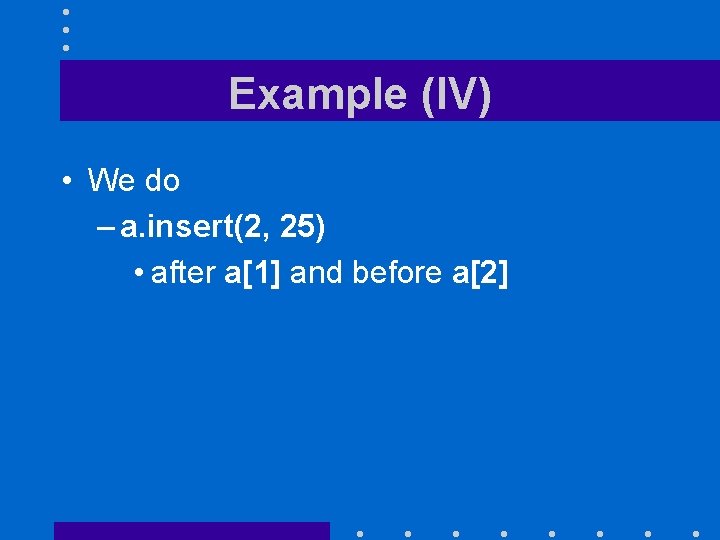 Example (IV)

• We do
– a.insert(2, 25)
• after a[1] and before a[2]